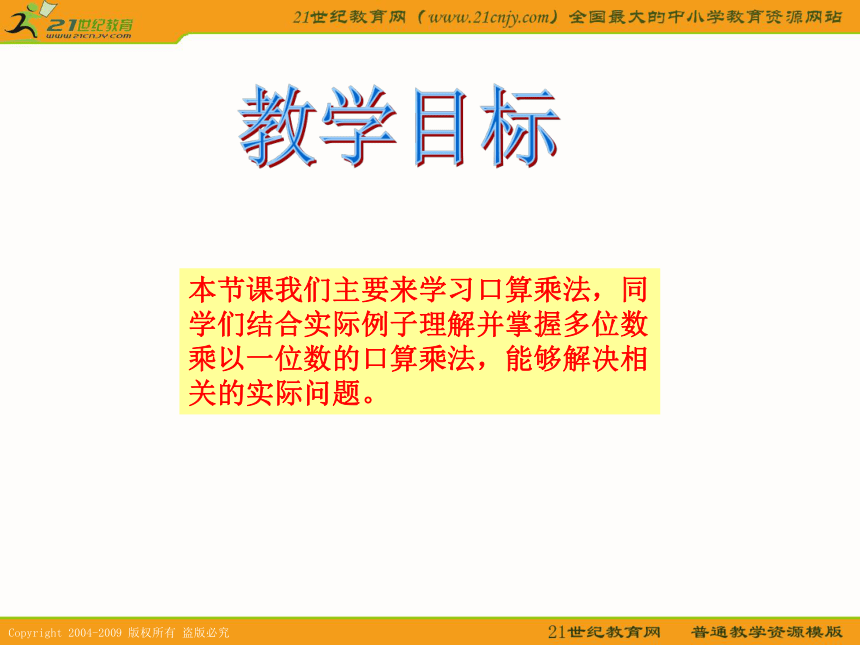 21世纪教育
www.21cnjy.com

21世纪教育网（www.21cnjy.com）全国最大的中小学教育资源网站

教学目标

本节课我们主要来学习口算乘法，同学们结合实际例子理解并掌握多位数乘以一位数的口算乘法，能够解决相关的实际问题。

Copyright 2004-2009 版权所有 盗版必究

21世纪教育网　普通教学资源模版